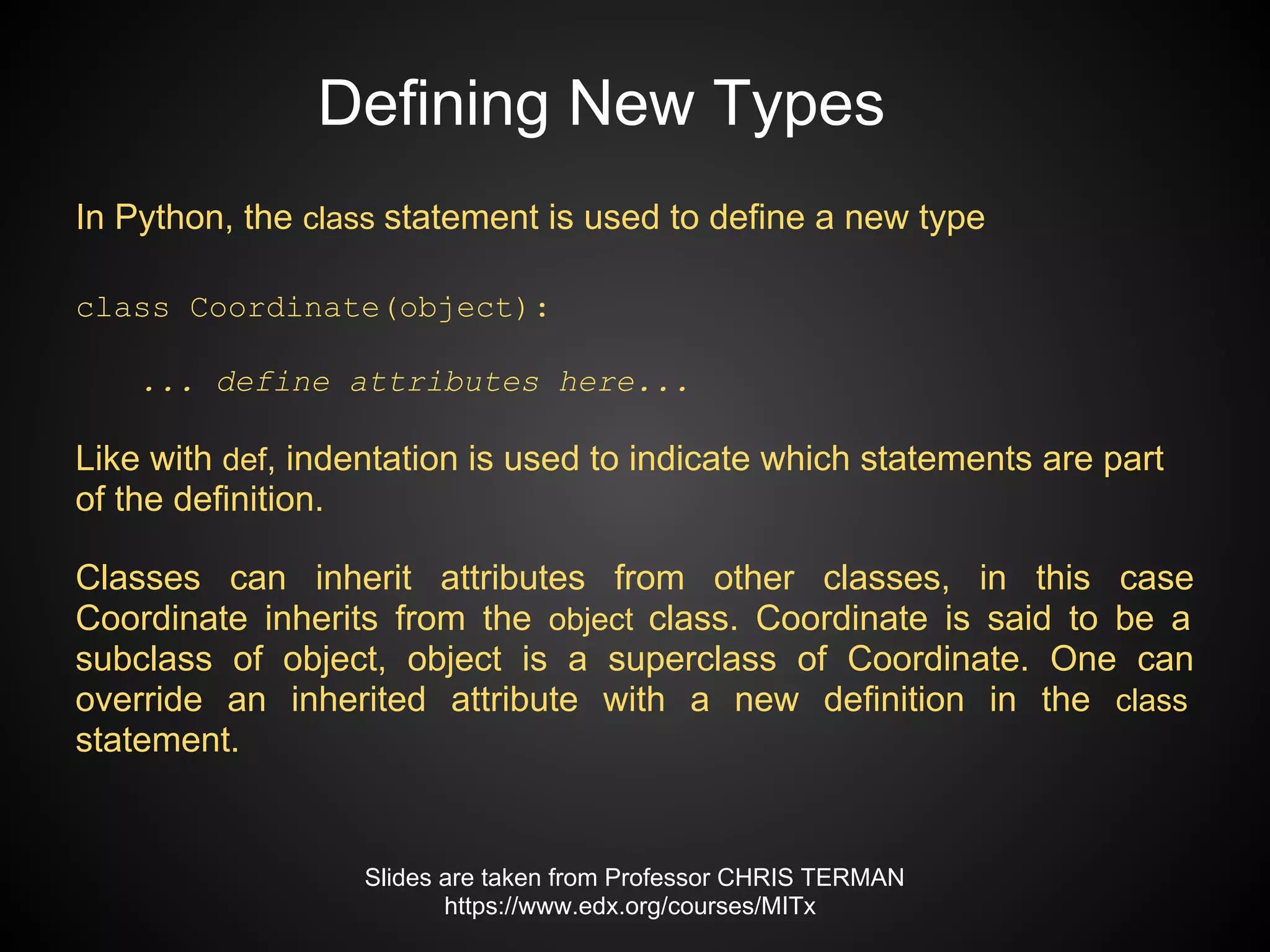 Defining New Types

In Python, the class statement is used to define a new type

class Coordinate(object):

... define attributes here...

Like with def, indentation is used to indicate which statements are part of the definition.

Classes can inherit attributes from other classes, in this case Coordinate inherits from the object class. Coordinate is said to be a subclass of object, object is a superclass of Coordinate. One can override an inherited attribute with a new definition in the class statement.

Slides are taken from Professor CHRIS TERMAN
https://www.edx.org/courses/MITx